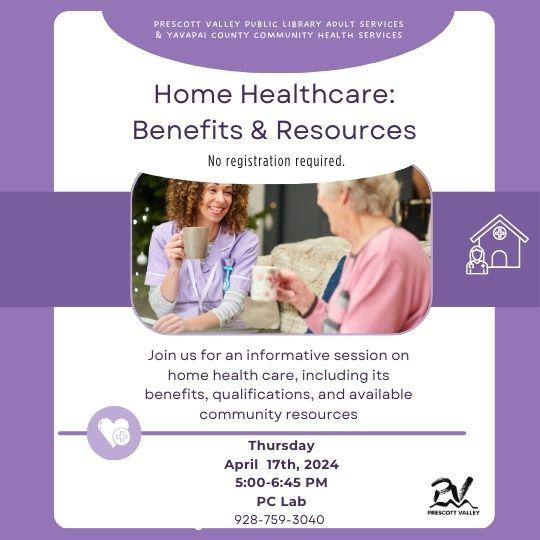 PRESCOTT VALLEY PUBLIC LIBRARY ADULT SERVICES
& YAVAPAI COUNTY COMMUNITY HEALTH SERVICES

Home Healthcare: Benefits & Resources

No registration required.

Join us for an informative session on home health care, including its benefits, qualifications, and available community resources

Thursday
April 17th, 2024
5:00-6:45 PM
PC Lab
928-759-3040

PV
PRESCOTT VALLEY